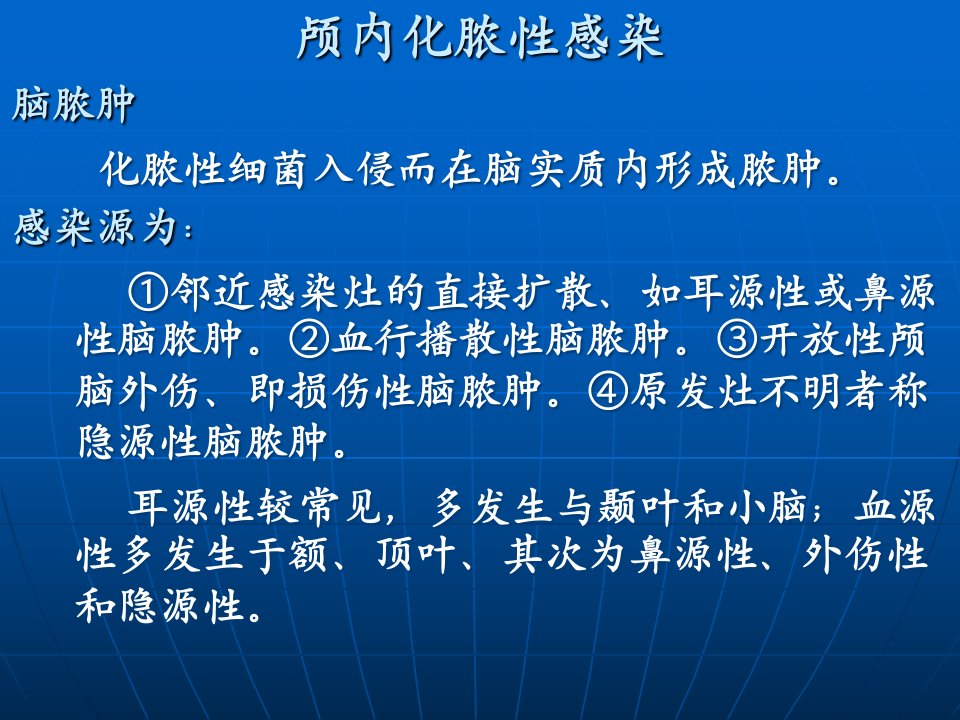 颅内化脓性感染

脑脓肿

化脓性细菌入侵而在脑实质内形成脓肿。

感染源为：

①邻近感染灶的直接扩散、如耳源性或鼻源性脑脓肿。②血行播散性脑脓肿。③开放性颅脑外伤、即损伤性脑脓肿。④原发灶不明者称隐源性脑脓肿。

耳源性较常见，多发生与颞叶和小脑；血源性多发生于额、顶叶、其次为鼻源性、外伤性和隐源性。